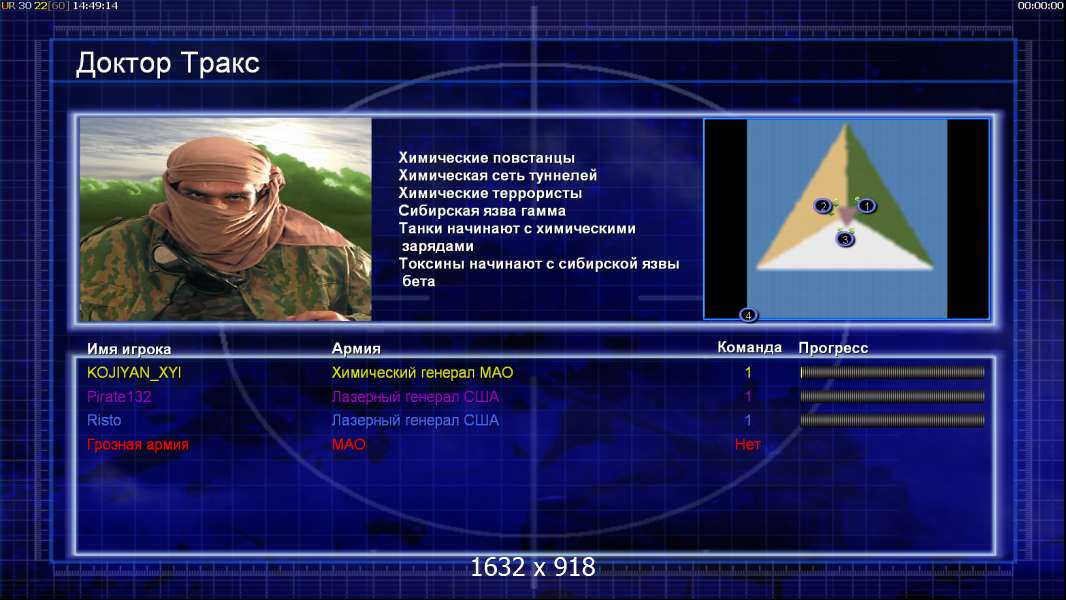 UR 30 22[60] 14:49:14

00:00:00

Доктор Тракс

Химические повстанцы
Химическая сеть туннелей
Химические террористы
Сибирская язва гамма
Танки начинают с химическими зарядами
Токсины начинают с сибирской язвы бета

2 1
3
4

| Имя игрока | Армия | Команда | Прогресс |
|---|---|---|---|
| KOJIYAN_XYI | Химический генерал МАО | 1 | |
| Pirate132 | Лазерный генерал США | 1 | |
| Risto | Лазерный генерал США | 1 | |
| Грозная армия | МАО | Нет | |

1632 x 918